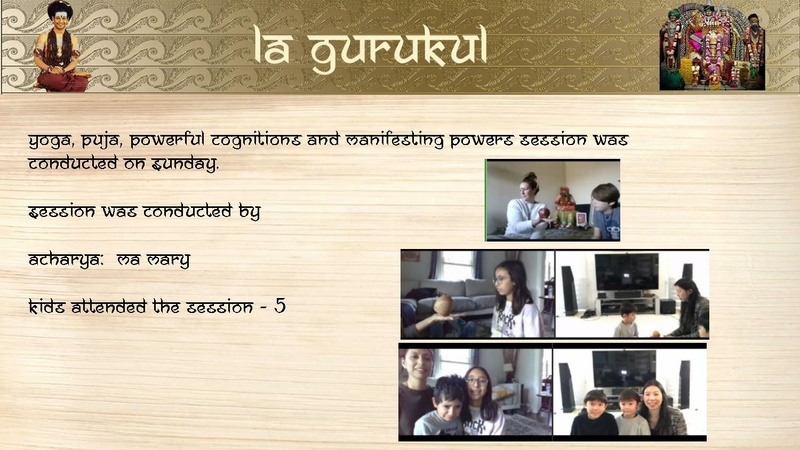 la gurukul

yoga, puja, powerful cognitions and manifesting powers session was conducted on sunday.

session was conducted by

acharya: ma mary

kids attended the session - 5